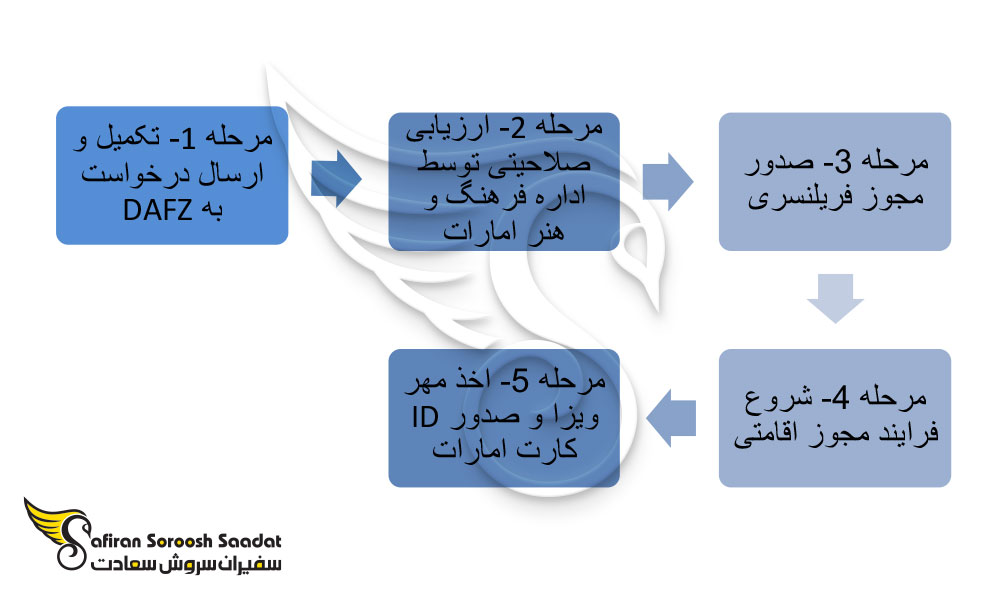 مرحله 1- تکمیل و ارسال درخواست به DAFZ

مرحله 2- ارزیابی صلاحیتی توسط اداره فرهنگ و هنر امارات

مرحله 3- صدور مجوز فریلنسری

مرحله 4- شروع فرایند مجوز اقامتی

مرحله 5- اخذ مهر ویزا و صدور ID کارت امارات

Safiran Soroosh Saadat
سفیران سروش سعادت